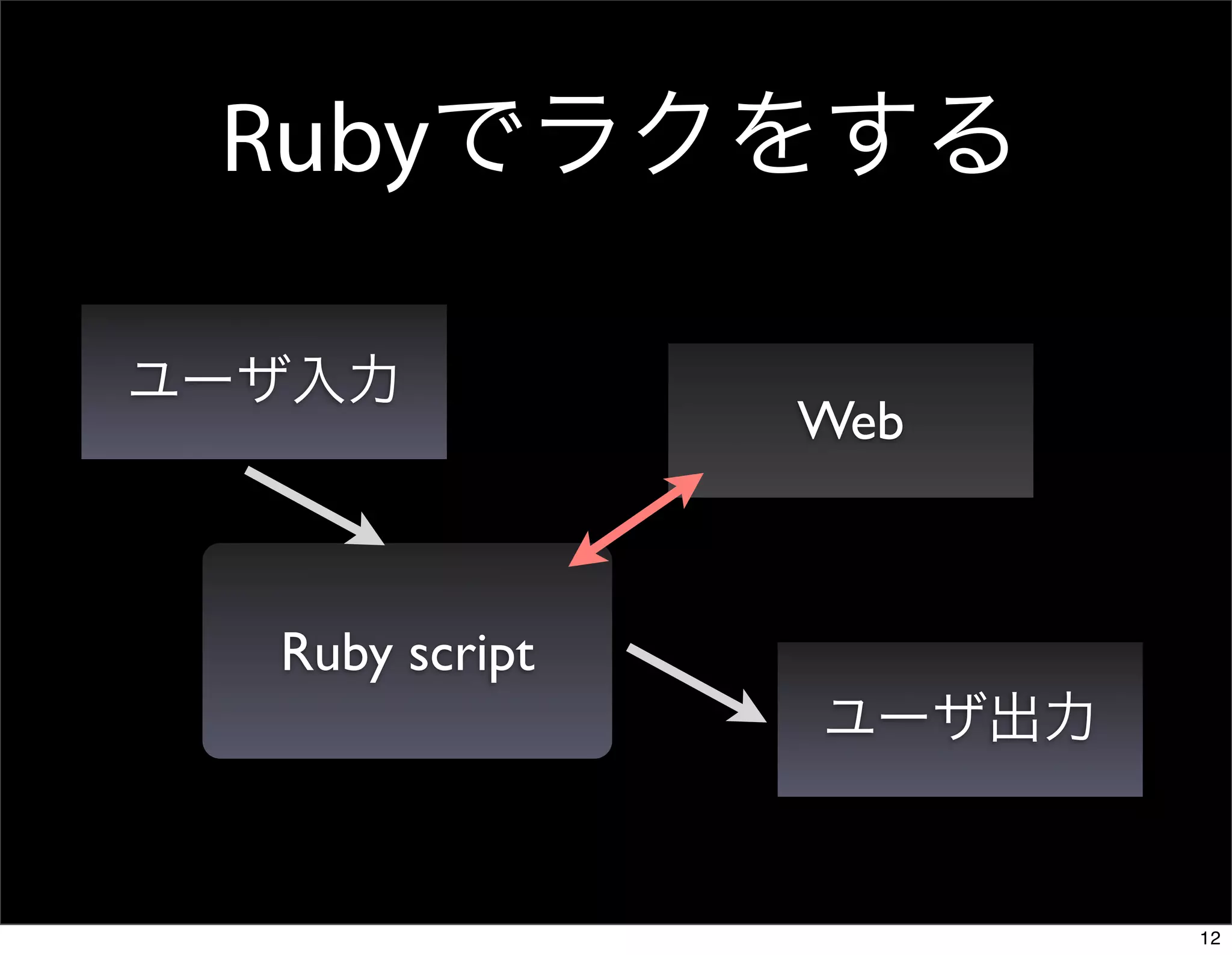 Rubyでラクをする

ユーザ入力

Web

Ruby script

ユーザ出力

12